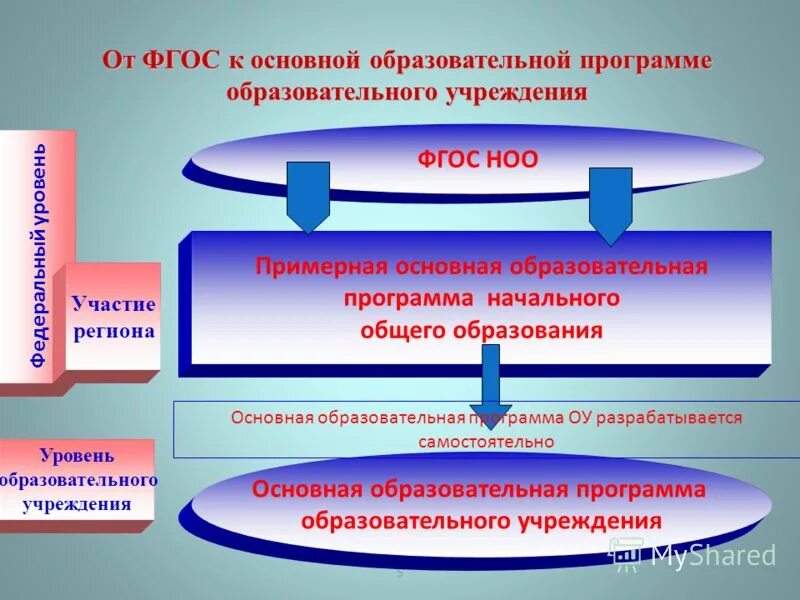 От ФГОС к основной образовательной программе образовательного учреждения

Федеральный уровень

Участие региона

ФГОС НОО

Примерная основная образовательная программа начального общего образования

Основная образовательная программа ОУ разрабатывается самостоятельно

Уровень образовательного учреждения

Основная образовательная программа образовательного учреждения

MyShared

5